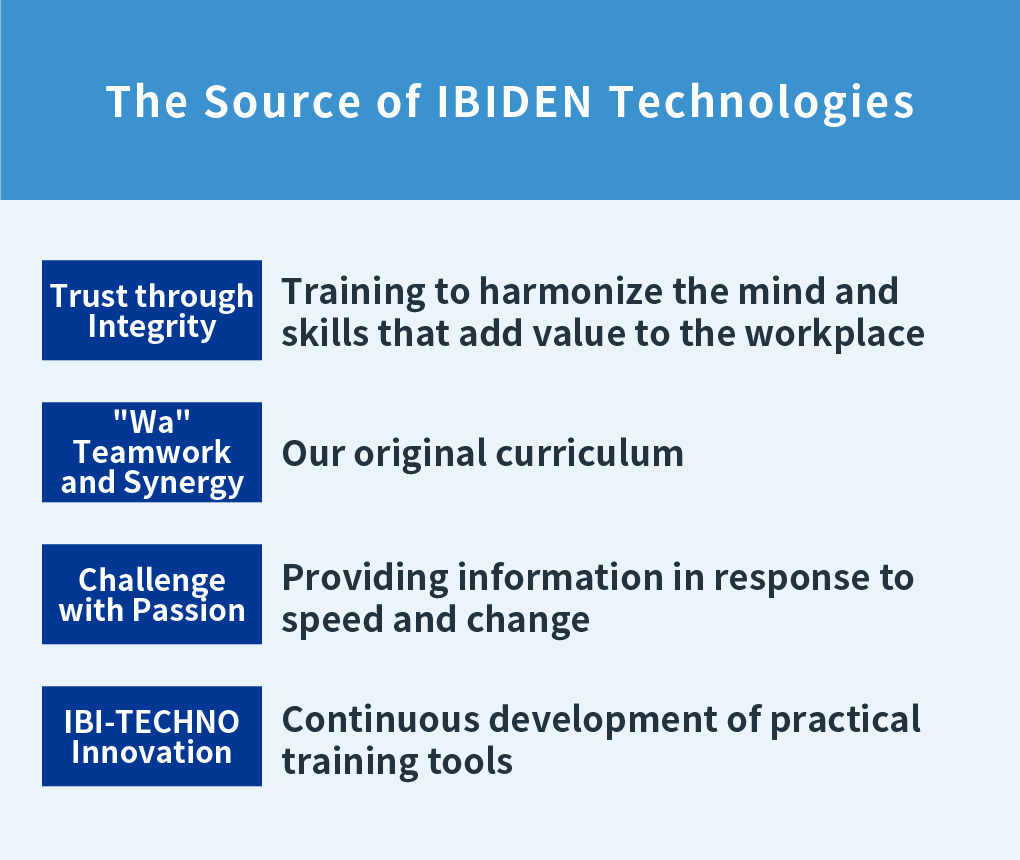 The Source of IBIDEN Technologies

Trust through Integrity

Training to harmonize the mind and skills that add value to the workplace

"Wa" Teamwork and Synergy

Our original curriculum

Challenge with Passion

Providing information in response to speed and change

IBI-TECHNO Innovation

Continuous development of practical training tools